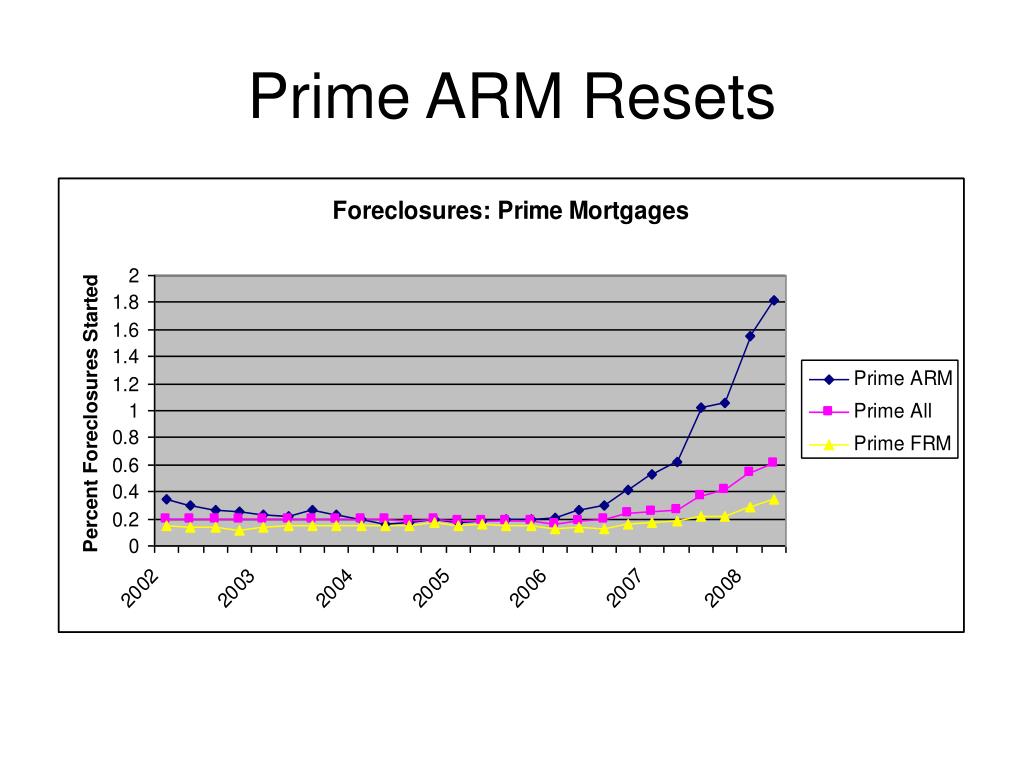 Prime ARM Resets

Foreclosures: Prime Mortgages

Percent Foreclosures Started

2
1.8
1.6
1.4
1.2
1
0.8
0.6
0.4
0.2
0

2002
2003
2004
2005
2006
2007
2008

Prime ARM
Prime All
Prime FRM